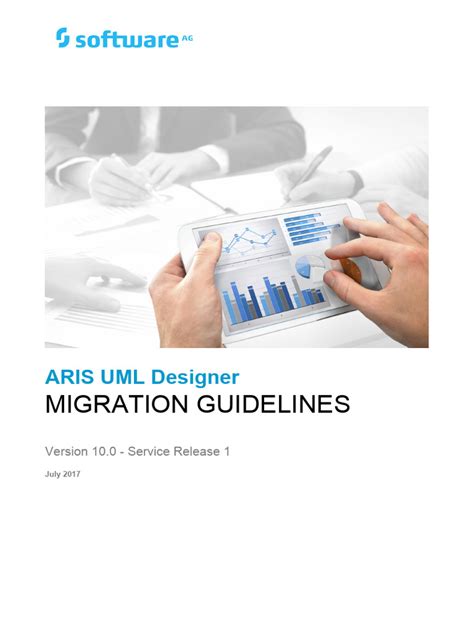 software AG

ARIS UML Designer
MIGRATION GUIDELINES

Version 10.0 - Service Release 1

July 2017